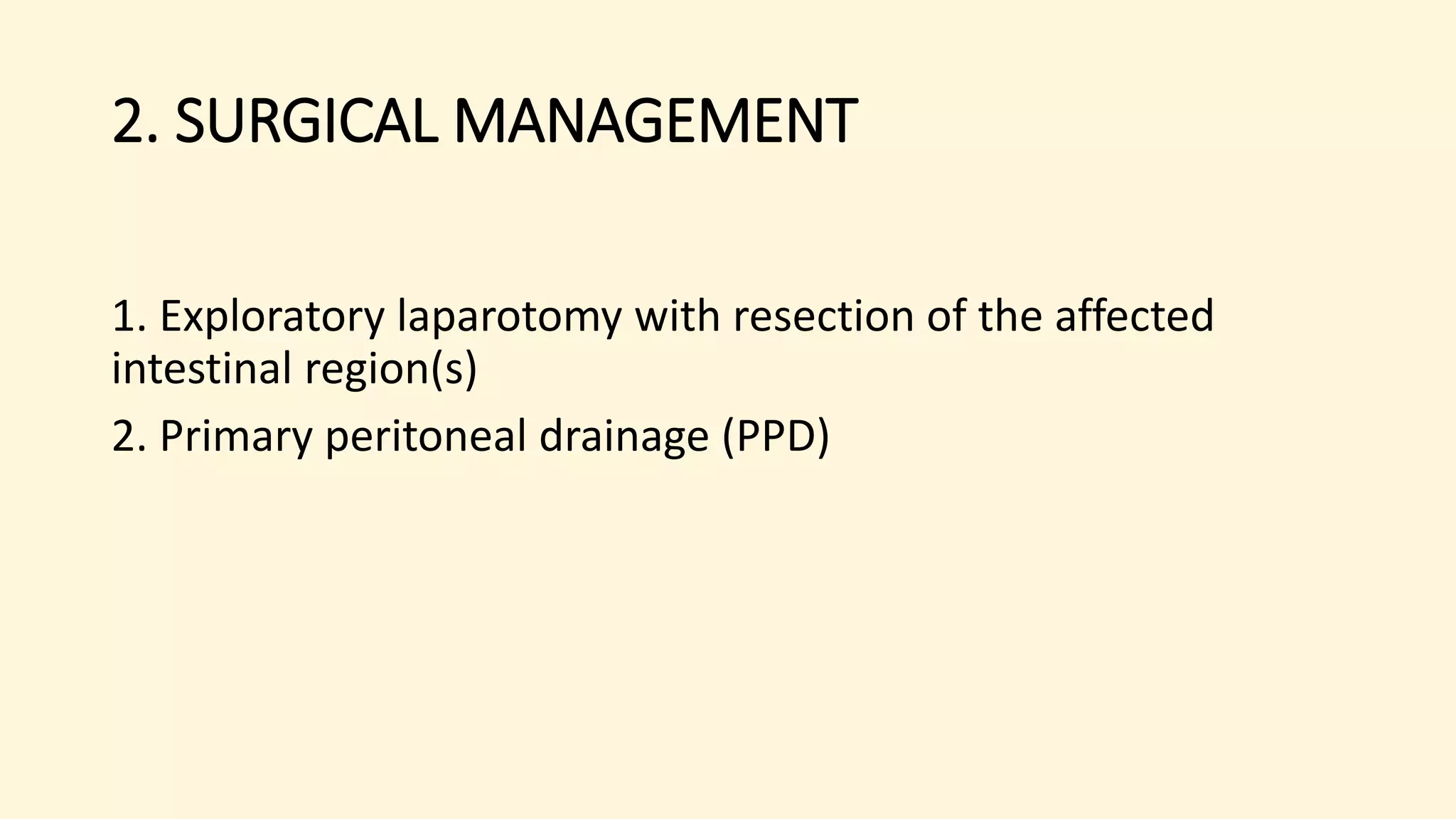 2. SURGICAL MANAGEMENT

1. Exploratory laparotomy with resection of the affected intestinal region(s)

2. Primary peritoneal drainage (PPD)